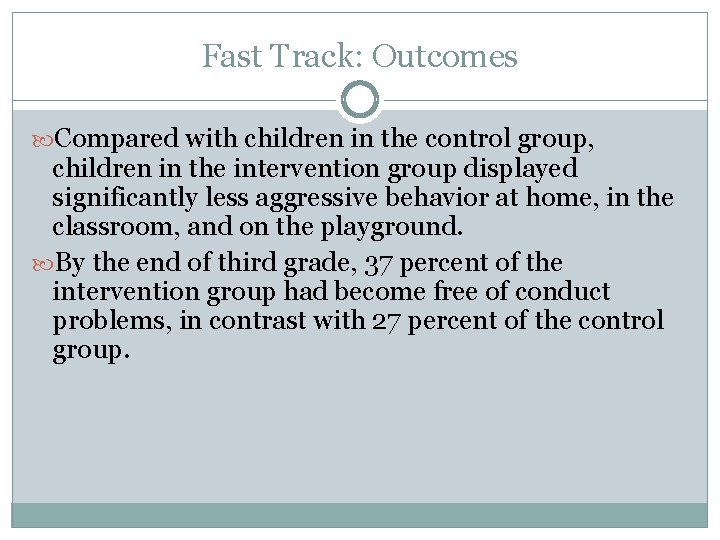 Fast Track: Outcomes

Compared with children in the control group, children in the intervention group displayed significantly less aggressive behavior at home, in the classroom, and on the playground.

By the end of third grade, 37 percent of the intervention group had become free of conduct problems, in contrast with 27 percent of the control group.